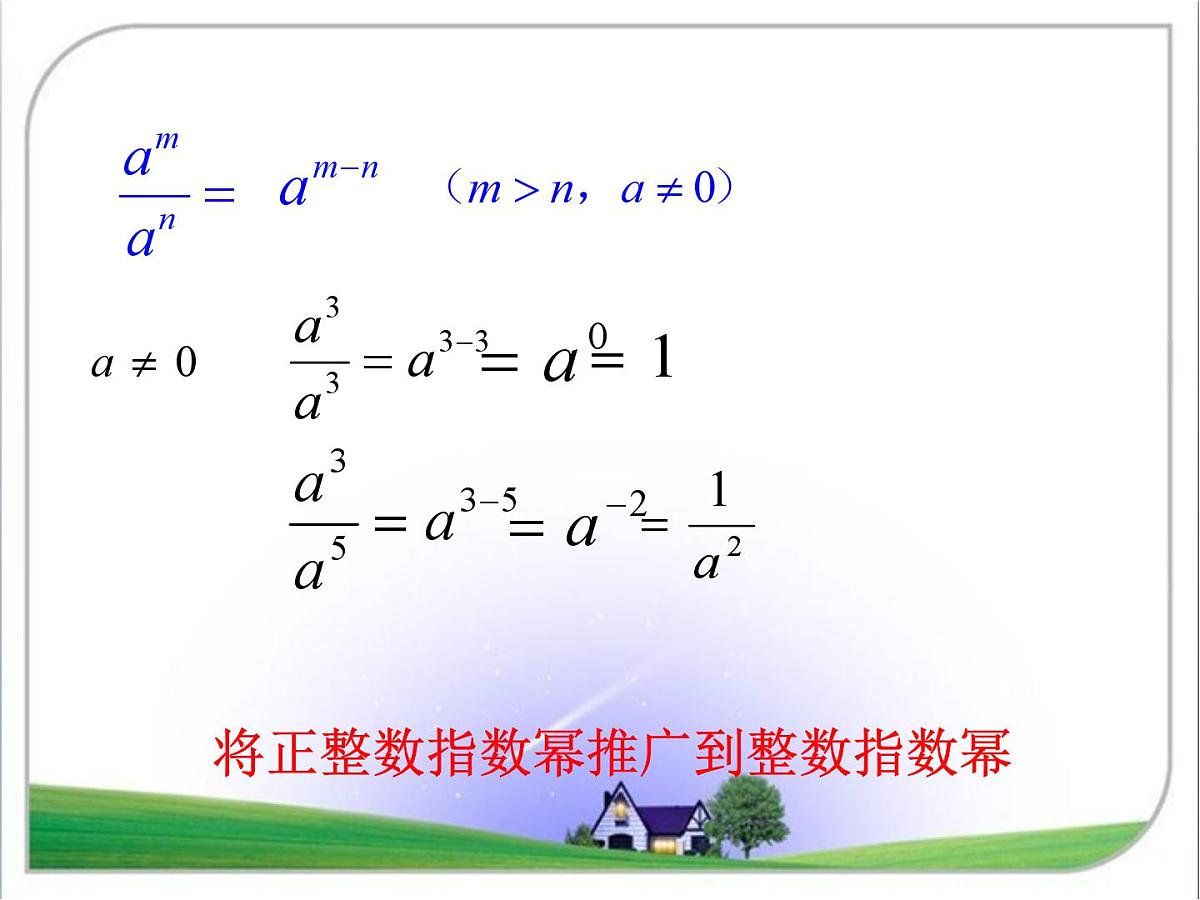 $\frac{a^m}{a^n} = a^{m-n}$ （$m > n$，$a \neq 0$）

$a \neq 0$ $\frac{a^3}{a^3} = a^{3-3} = a^0 = 1$

$\frac{a^3}{a^5} = a^{3-5} = a^{-2} = \frac{1}{a^2}$

将正整数指数幂推广到整数指数幂